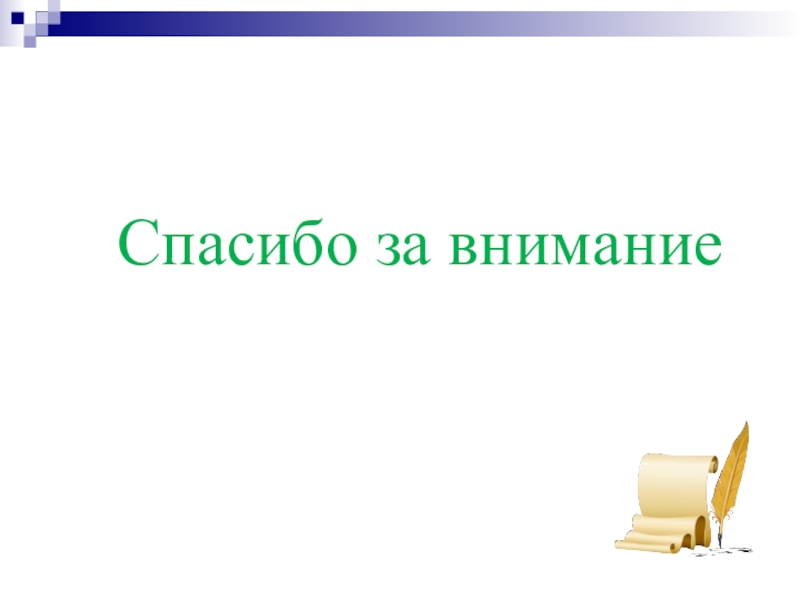 Спасибо за внимание